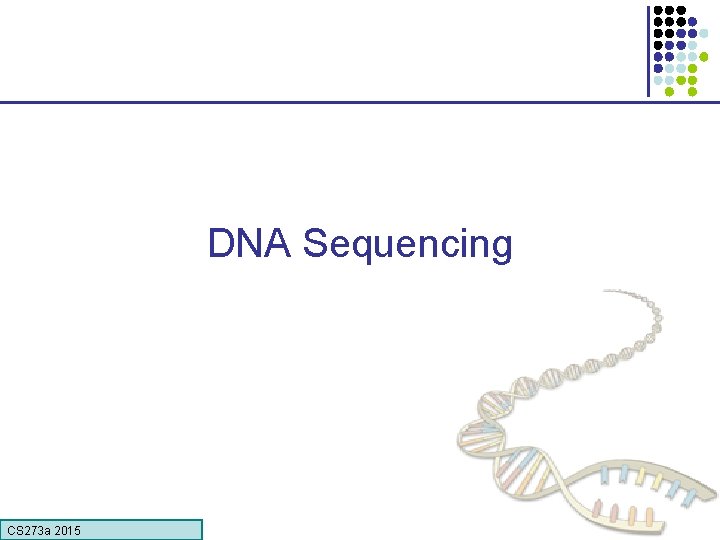 DNA Sequencing

CS273a 2015